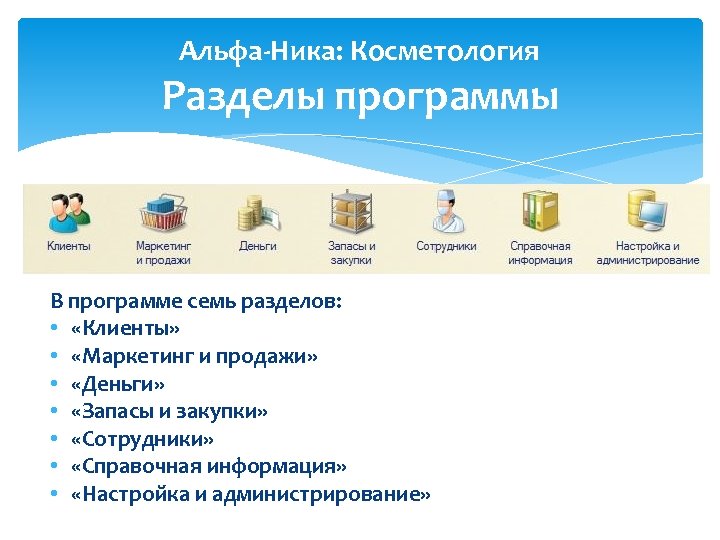 Альфа-Ника: Косметология
Разделы программы

Клиенты
Маркетинг и продажи
Деньги
Запасы и закупки
Сотрудники
Справочная информация
Настройка и администрирование

В программе семь разделов:
• «Клиенты»
• «Маркетинг и продажи»
• «Деньги»
• «Запасы и закупки»
• «Сотрудники»
• «Справочная информация»
• «Настройка и администрирование»